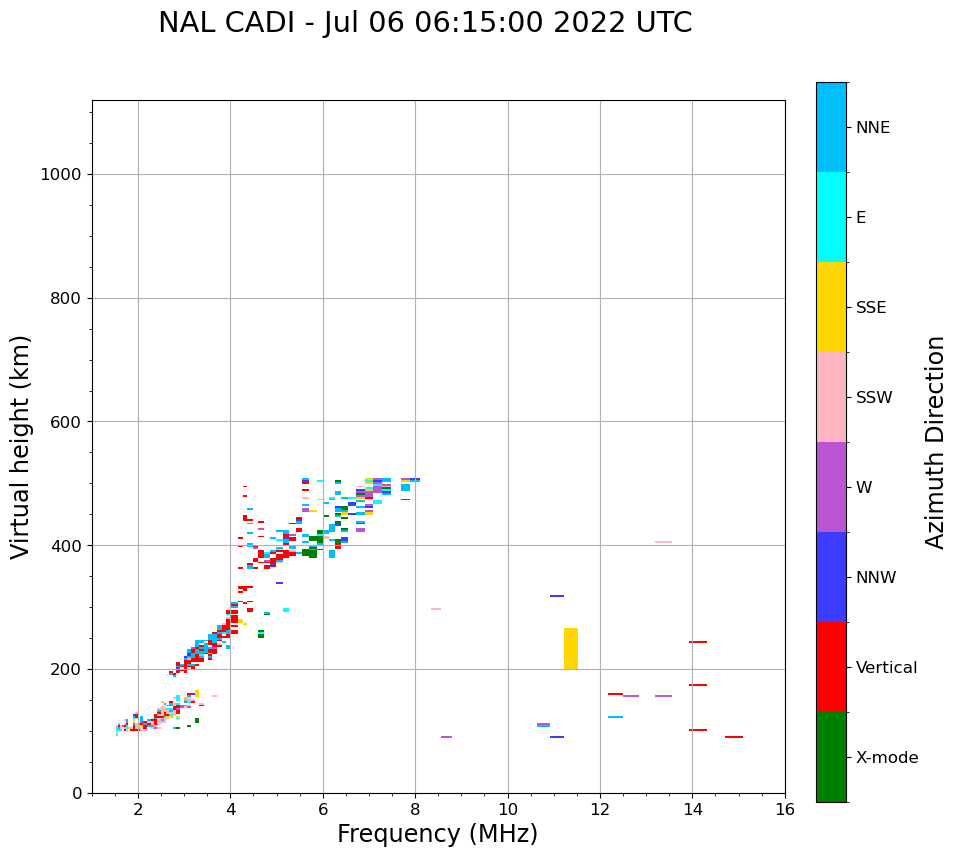 NAL CADI - Jul 06 06:15:00 2022 UTC

Virtual height (km)

1000
800
600
400
200
0

2
4
6
8
10
12
14
16

Frequency (MHz)

NNE
E
SSE
SSW
W
NNW
Vertical
X-mode

Azimuth Direction